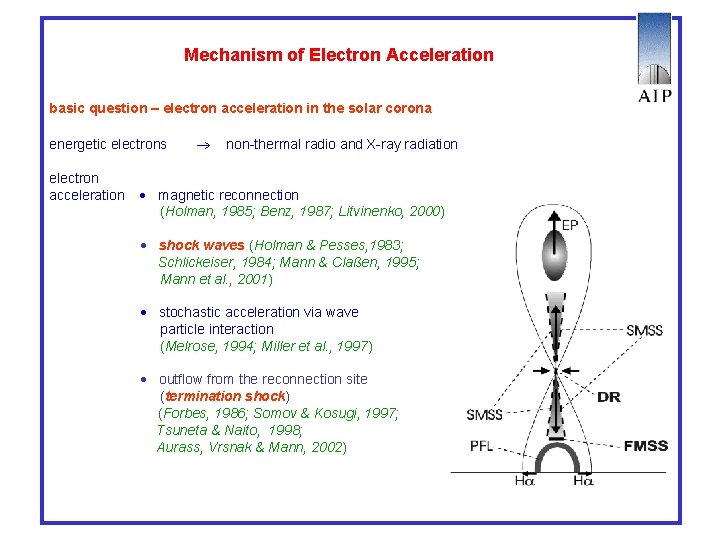 Mechanism of Electron Acceleration

AIP

basic question – electron acceleration in the solar corona

energetic electrons $\rightarrow$ non-thermal radio and X-ray radiation

electron acceleration
• magnetic reconnection (Holman, 1985; Benz, 1987; Litvinenko, 2000)

• shock waves (Holman & Pesses,1983; Schlickeiser, 1984; Mann & Claßen, 1995; Mann et al., 2001)

• stochastic acceleration via wave particle interaction (Melrose, 1994; Miller et al., 1997)

• outflow from the reconnection site (termination shock) (Forbes, 1986; Somov & Kosugi, 1997; Tsuneta & Naito, 1998; Aurass, Vrsnak & Mann, 2002)

EP
SMSS
DR
SMSS
PFL
FMSS
H$\alpha$
H$\alpha$